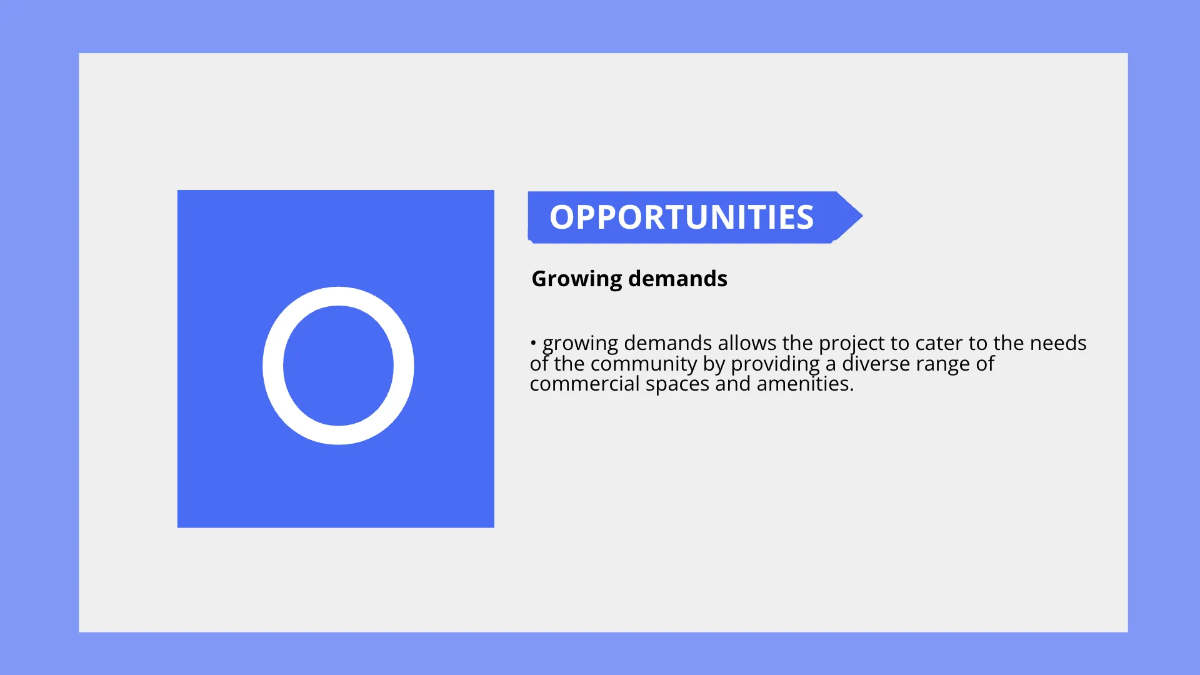 O

OPPORTUNITIES

Growing demands

• growing demands allows the project to cater to the needs of the community by providing a diverse range of commercial spaces and amenities.